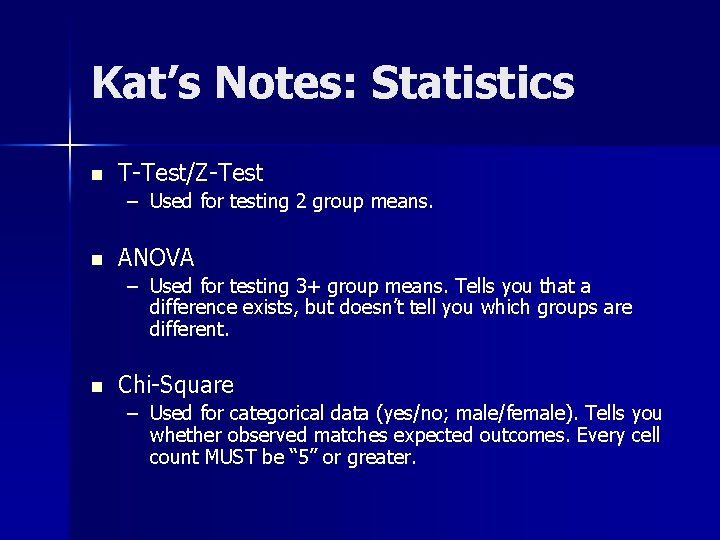 Kat’s Notes: Statistics

■ T-Test/Z-Test
– Used for testing 2 group means.

■ ANOVA
– Used for testing 3+ group means. Tells you that a difference exists, but doesn’t tell you which groups are different.

■ Chi-Square
– Used for categorical data (yes/no; male/female). Tells you whether observed matches expected outcomes. Every cell count MUST be “5” or greater.